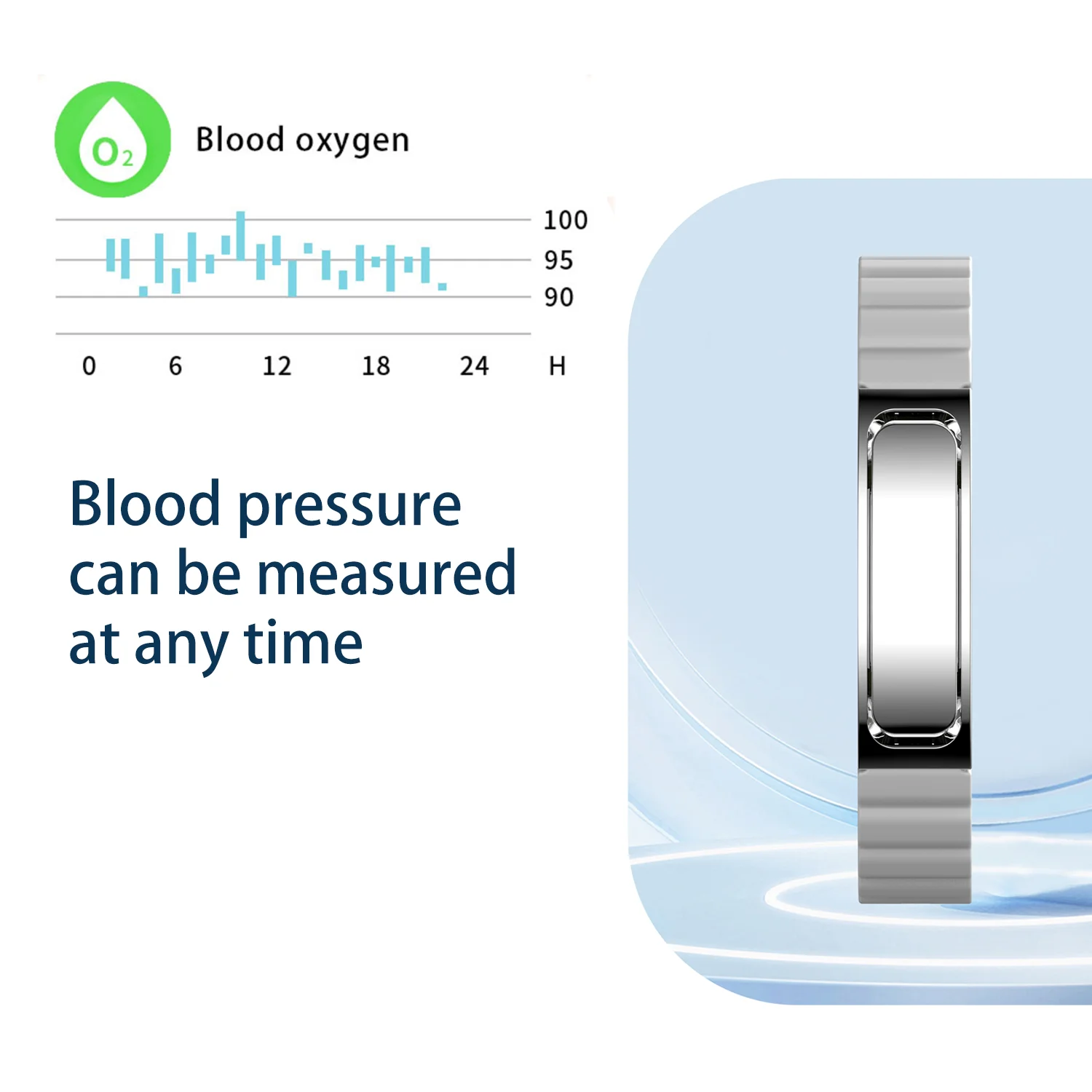 $O_2$

Blood oxygen

100
95
90

0 6 12 18 24 H

Blood pressure can be measured at any time